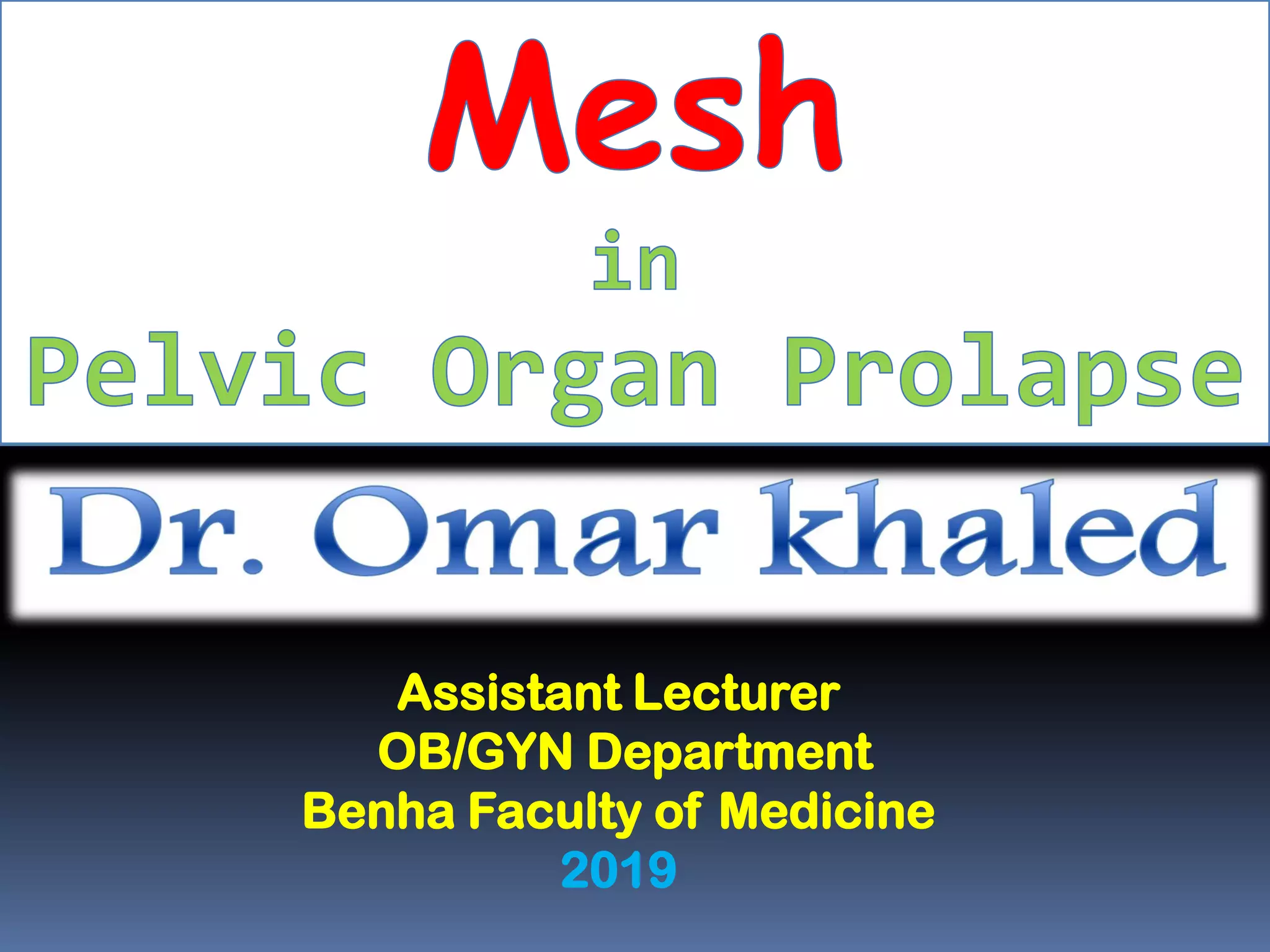 Mesh

in

Pelvic Organ Prolapse

Dr. Omar khaled

Assistant Lecturer
OB/GYN Department
Benha Faculty of Medicine
2019